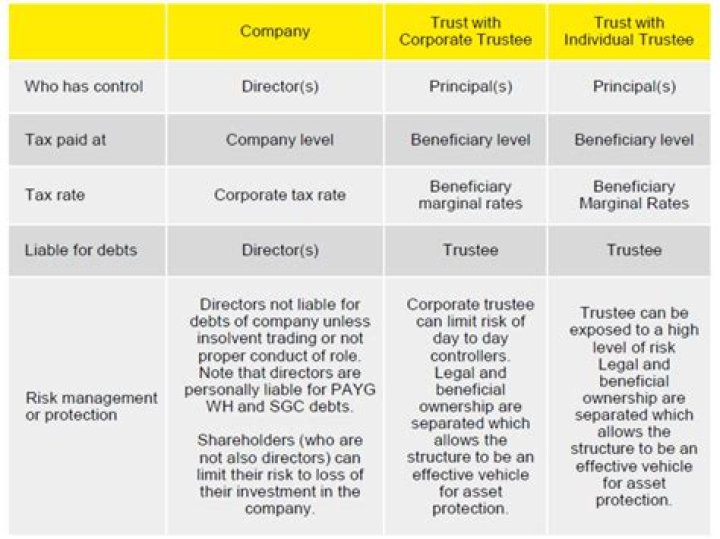 | | Company | Trust with Corporate Trustee | Trust with Individual Trustee |
|---|---|---|---|
| Who has control | Director(s) | Principal(s) | Principal(s) |
| Tax paid at | Company level | Beneficiary level | Beneficiary level |
| Tax rate | Corporate tax rate | Beneficiary marginal rates | Beneficiary Marginal Rates |
| Liable for debts | Director(s) | Trustee | Trustee |
| Risk management or protection | Directors not liable for debts of company unless insolvent trading or not proper conduct of role. Note that directors are personally liable for PAYG WH and SGC debts. Shareholders (who are not also directors) can limit their risk to loss of their investment in the company. | Corporate trustee can limit risk of day to day controllers. Legal and beneficial ownership are separated which allows the structure to be an effective vehicle for asset protection. | Trustee can be exposed to a high level of risk Legal and beneficial ownership are separated which allows the structure to be an effective vehicle for asset protection. |